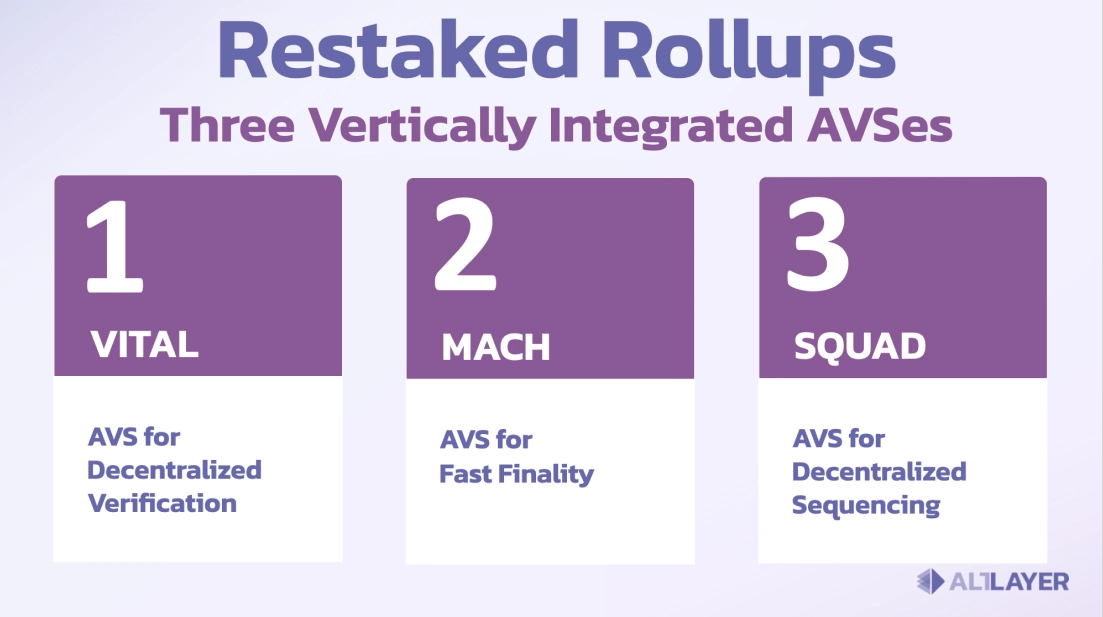 Restaked Rollups

Three Vertically Integrated AVSes

1

VITAL

AVS for Decentralized Verification

2

MACH

AVS for Fast Finality

3

SQUAD

AVS for Decentralized Sequencing

ALTLAYER